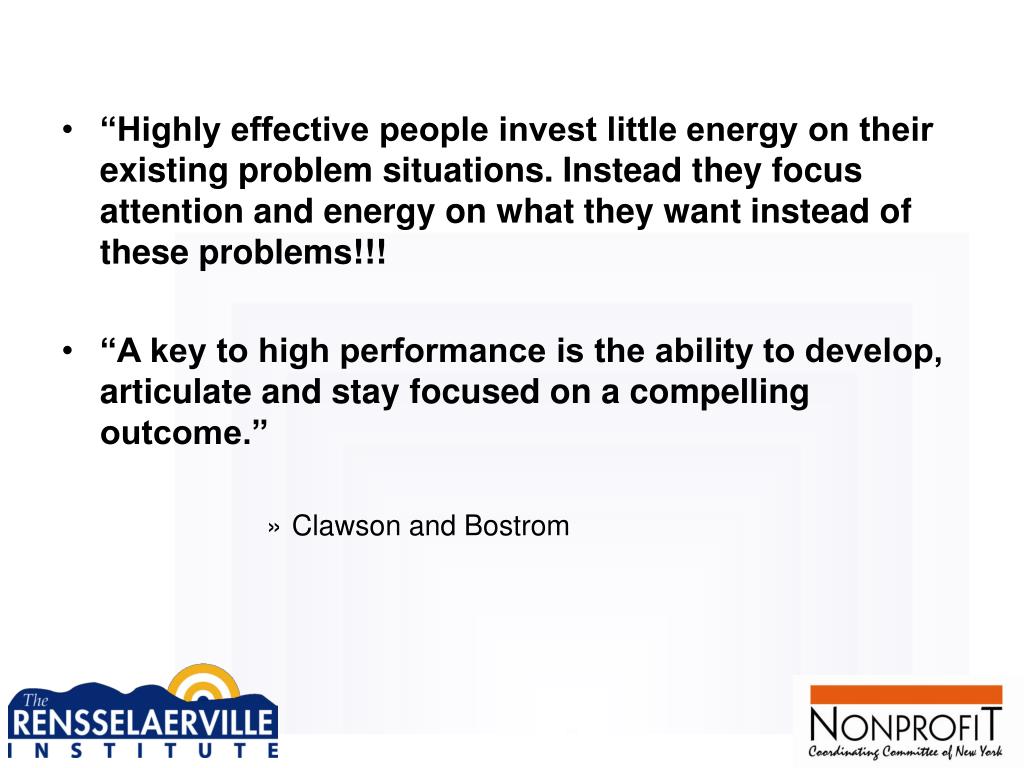 • “Highly effective people invest little energy on their existing problem situations. Instead they focus attention and energy on what they want instead of these problems!!!

• “A key to high performance is the ability to develop, articulate and stay focused on a compelling outcome.”

» Clawson and Bostrom

The RENSSELAERVILLE INSTITUTE

NONPROFIT
Coordinating Committee of New York